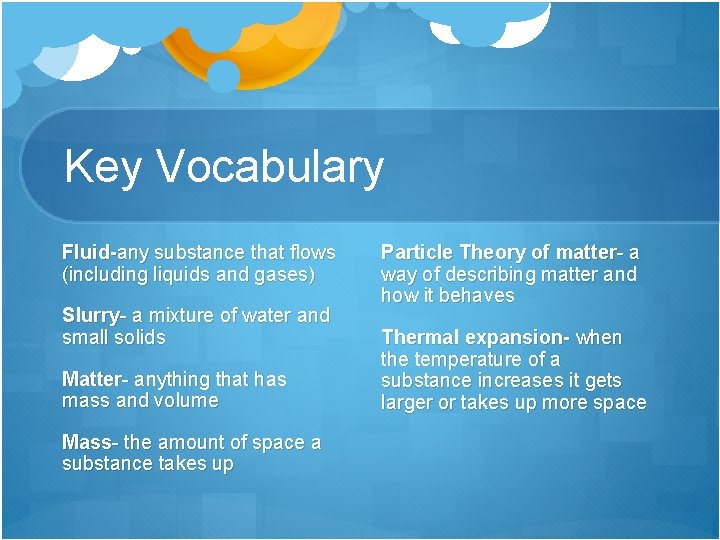 Key Vocabulary

Fluid-any substance that flows (including liquids and gases)

Slurry- a mixture of water and small solids

Matter- anything that has mass and volume

Mass- the amount of space a substance takes up

Particle Theory of matter- a way of describing matter and how it behaves

Thermal expansion- when the temperature of a substance increases it gets larger or takes up more space